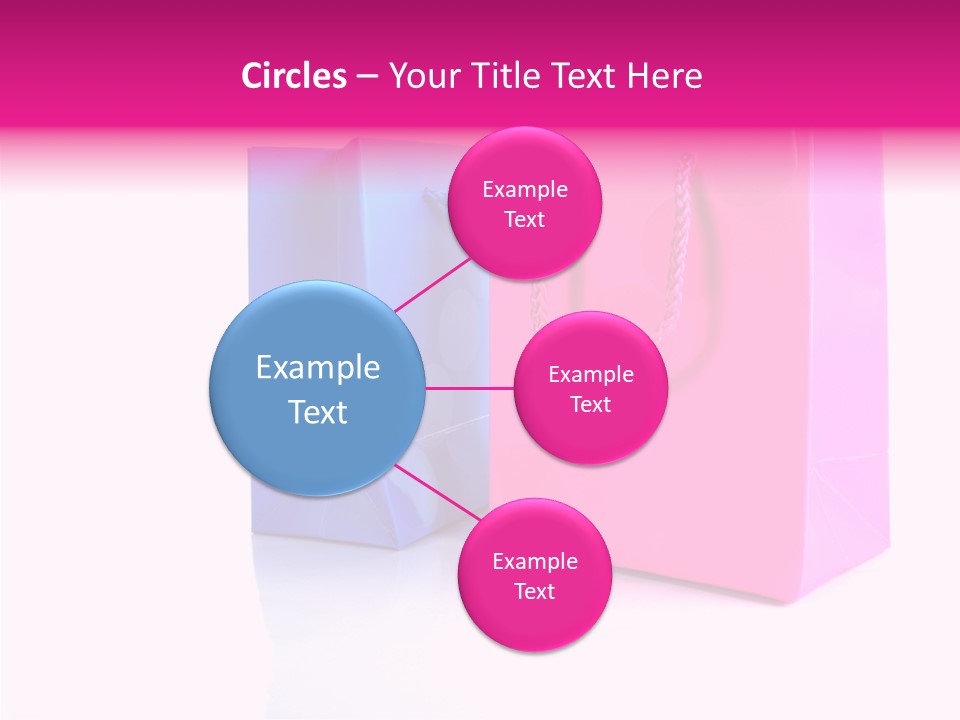 Circles – Your Title Text Here

Example Text

Example Text

Example Text

Example Text